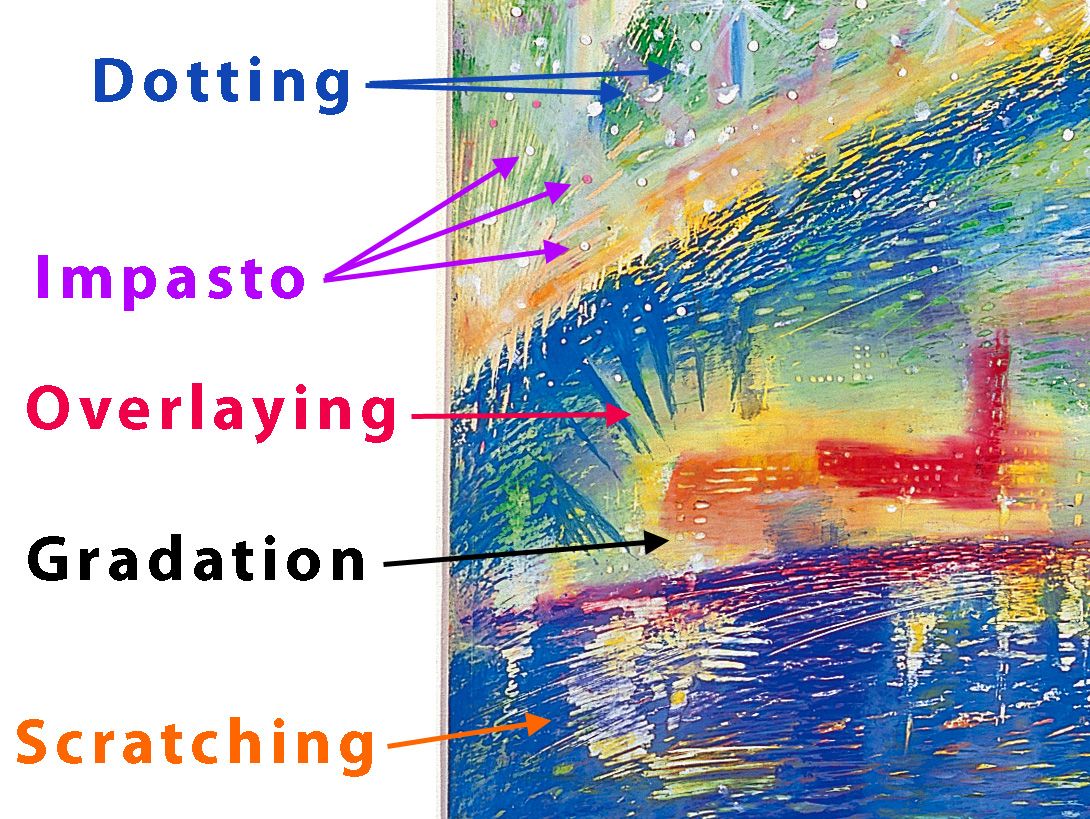 Dotting

Impasto

Overlaying

Gradation

Scratching